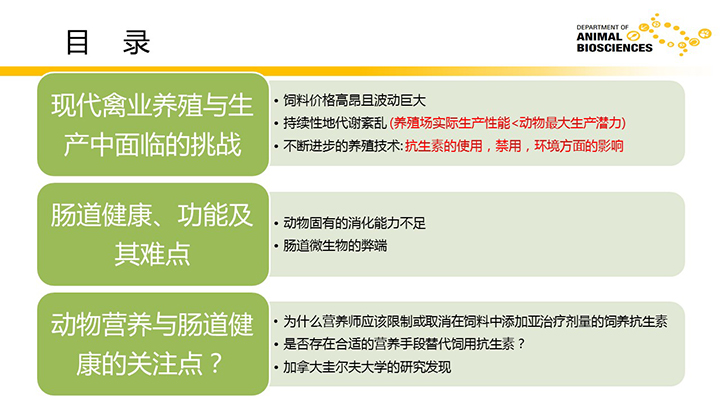 目 录

DEPARTMENT OF
ANIMAL
BIOSCIENCES

现代禽业养殖与生产中面临的挑战

• 饲料价格高昂且波动巨大
• 持续性地代谢紊乱 (养殖场实际生产性能<动物最大生产潜力)
• 不断进步的养殖技术: 抗生素的使用，禁用，环境方面的影响

肠道健康、功能及其难点

• 动物固有的消化能力不足
• 肠道微生物的弊端

动物营养与肠道健康的关注点？

• 为什么营养师应该限制或取消在饲料中添加亚治疗剂量的饲养抗生素
• 是否存在合适的营养手段替代饲用抗生素？
• 加拿大圭尔夫大学的研究发现